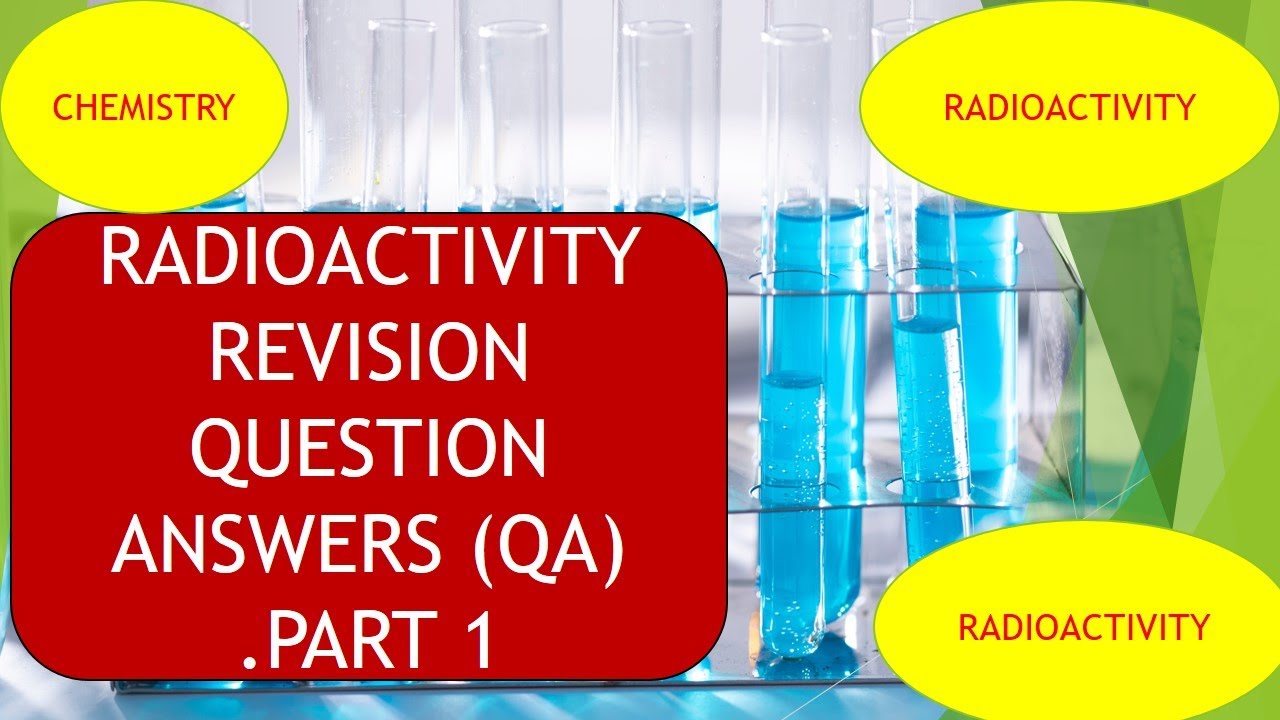 CHEMISTRY

RADIOACTIVITY

RADIOACTIVITY REVISION QUESTION ANSWERS (QA) .PART 1

RADIOACTIVITY